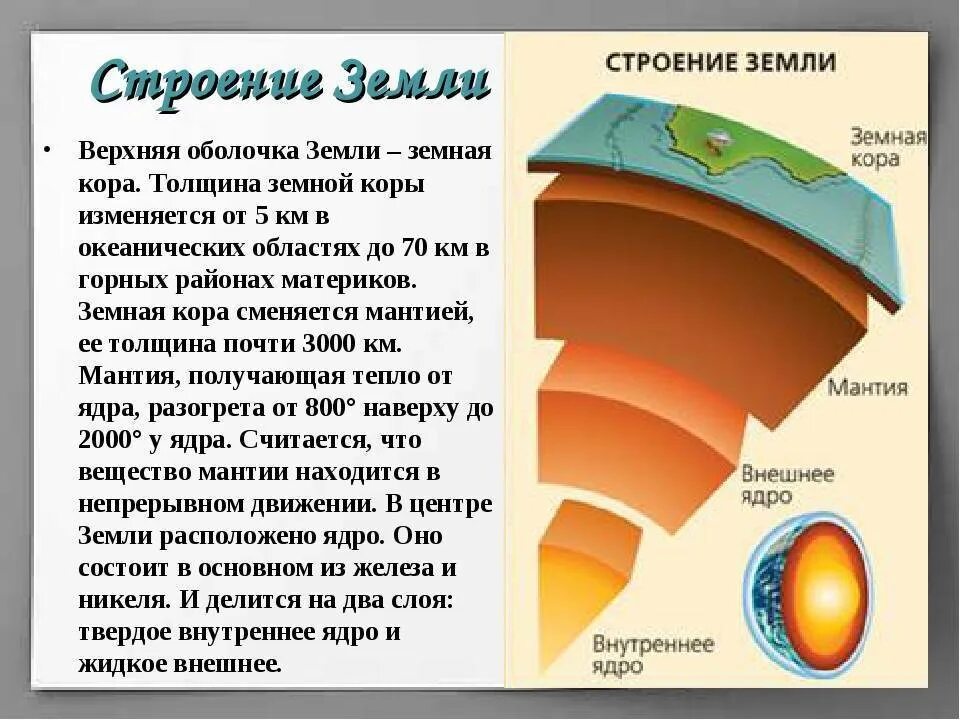 Строение Земли

• Верхняя оболочка Земли – земная кора. Толщина земной коры изменяется от 5 км в океанических областях до 70 км в горных районах материков. Земная кора сменяется мантией, ее толщина почти 3000 км. Мантия, получающая тепло от ядра, разогрета от 800° наверху до 2000° у ядра. Считается, что вещество мантии находится в непрерывном движении. В центре Земли расположено ядро. Оно состоит в основном из железа и никеля. И делится на два слоя: твердое внутреннее ядро и жидкое внешнее.

СТРОЕНИЕ ЗЕМЛИ

Земная кора

Мантия

Внешнее ядро

Внутреннее ядро